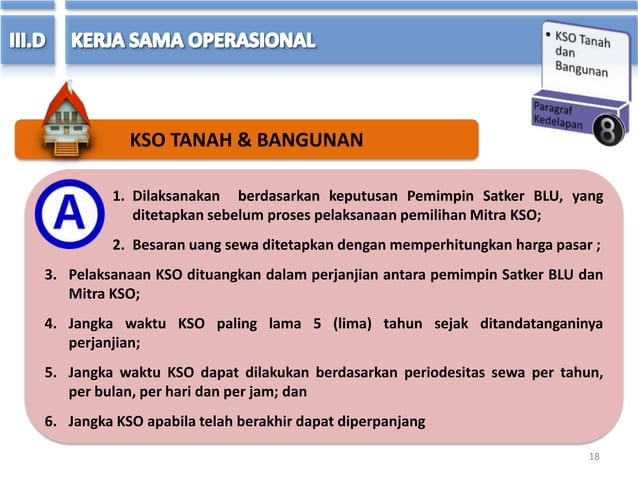 III.D KERJA SAMA OPERASIONAL

• KSO Tanah dan Bangunan

Paragraf Kedelapan 8

KSO TANAH & BANGUNAN

A

1. Dilaksanakan berdasarkan keputusan Pemimpin Satker BLU, yang ditetapkan sebelum proses pelaksanaan pemilihan Mitra KSO;

2. Besaran uang sewa ditetapkan dengan memperhitungkan harga pasar ;

3. Pelaksanaan KSO dituangkan dalam perjanjian antara pemimpin Satker BLU dan Mitra KSO;

4. Jangka waktu KSO paling lama 5 (lima) tahun sejak ditandatanganinya perjanjian;

5. Jangka waktu KSO dapat dilakukan berdasarkan periodesitas sewa per tahun, per bulan, per hari dan per jam; dan

6. Jangka KSO apabila telah berakhir dapat diperpanjang

18